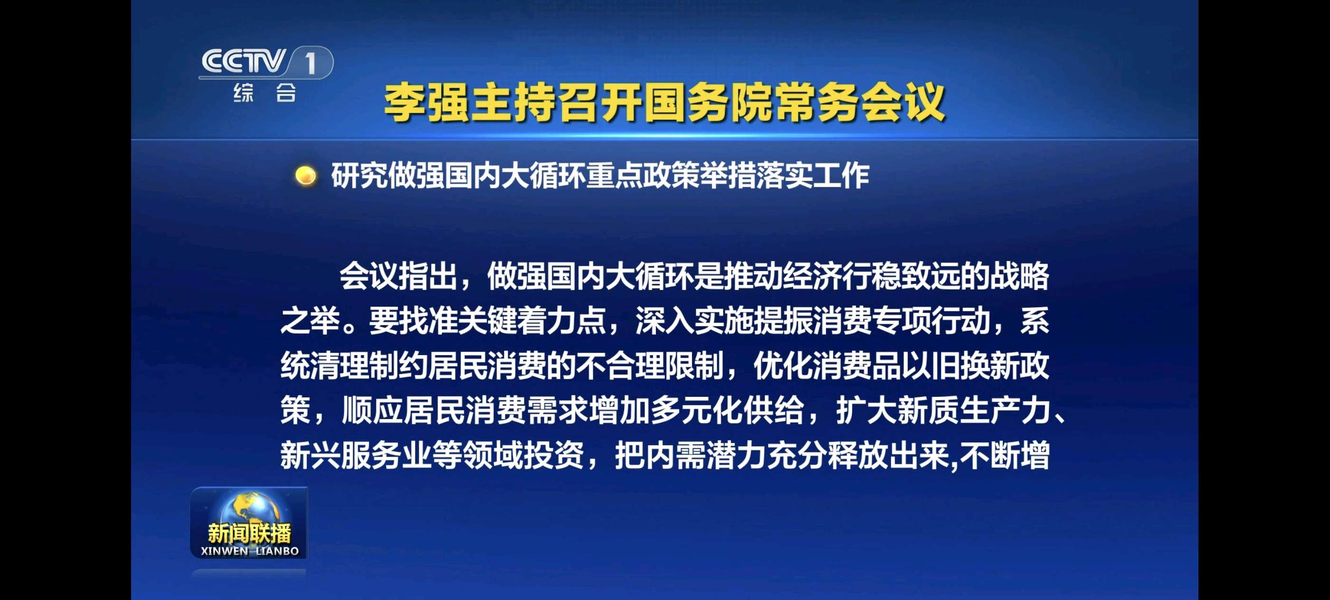 CCTV 1
综合

李强主持召开国务院常务会议

研究做强国内大循环重点政策举措落实工作

会议指出，做强国内大循环是推动经济行稳致远的战略之举。要找准关键着力点，深入实施提振消费专项行动，系统清理制约居民消费的不合理限制，优化消费品以旧换新政策，顺应居民消费需求增加多元化供给，扩大新质生产力、新兴服务业等领域投资，把内需潜力充分释放出来,不断增

新闻联播
XINWEN LIANBO